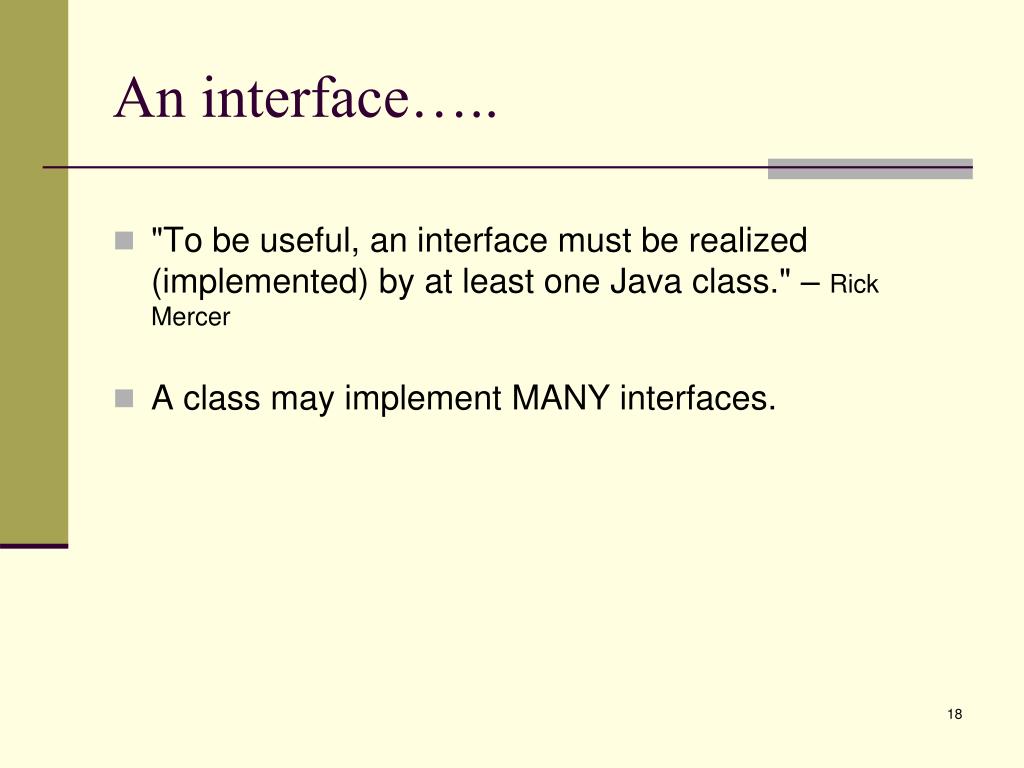 An interface…..

"To be useful, an interface must be realized (implemented) by at least one Java class." – Rick Mercer

A class may implement MANY interfaces.

18